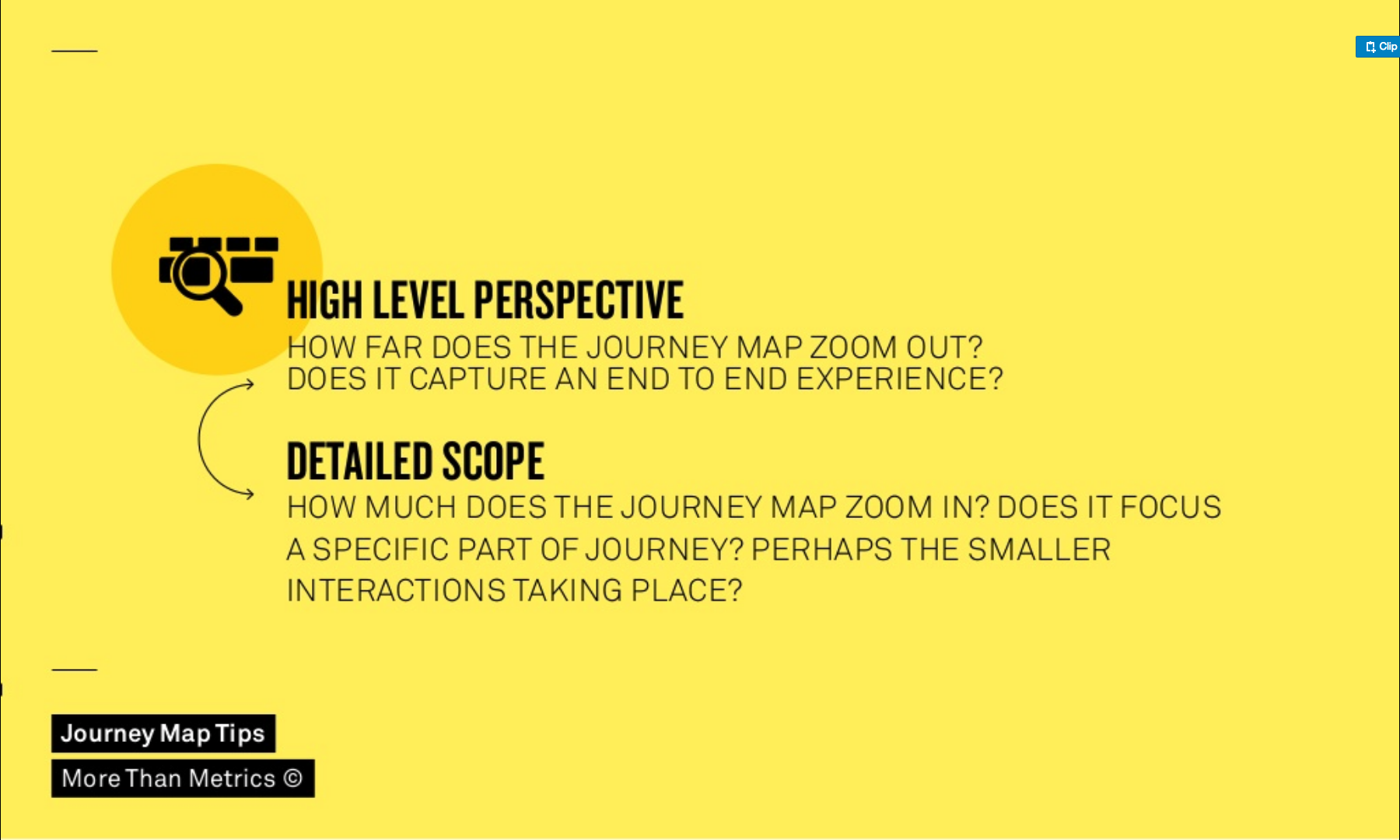 Clip

HIGH LEVEL PERSPECTIVE

HOW FAR DOES THE JOURNEY MAP ZOOM OUT? DOES IT CAPTURE AN END TO END EXPERIENCE?

DETAILED SCOPE

HOW MUCH DOES THE JOURNEY MAP ZOOM IN? DOES IT FOCUS A SPECIFIC PART OF JOURNEY? PERHAPS THE SMALLER INTERACTIONS TAKING PLACE?

Journey Map Tips

More Than Metrics ©